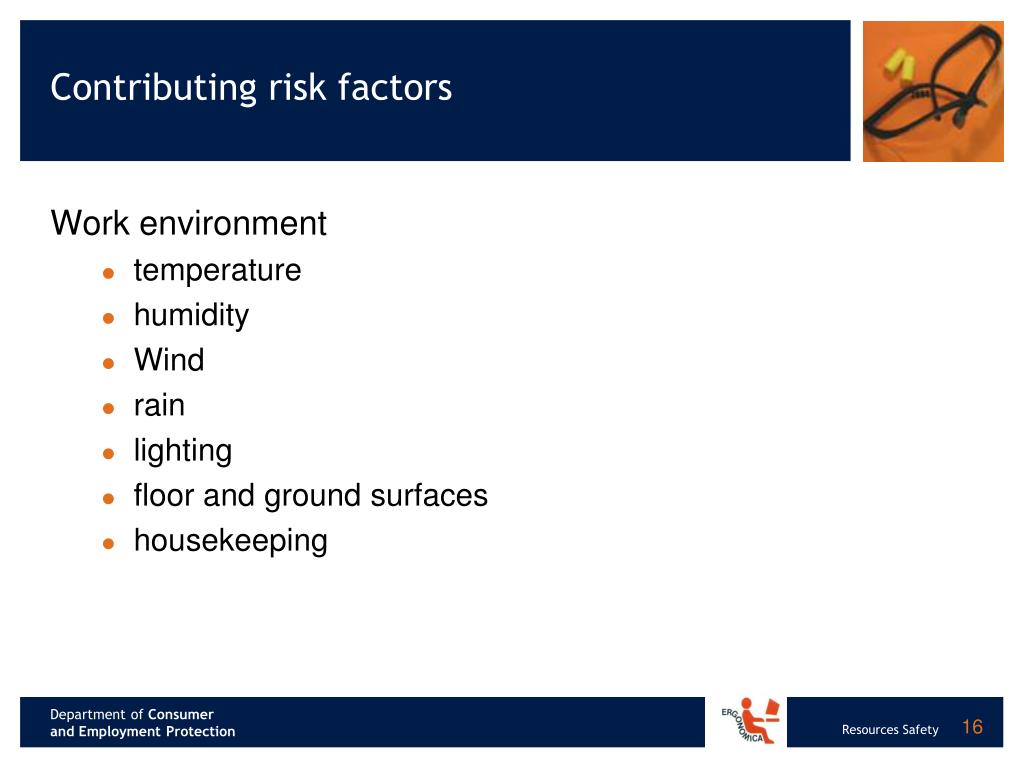 Contributing risk factors

Work environment

- temperature
- humidity
- Wind
- rain
- lighting
- floor and ground surfaces
- housekeeping

Department of Consumer and Employment Protection

ERGONOMICA

Resources Safety 16